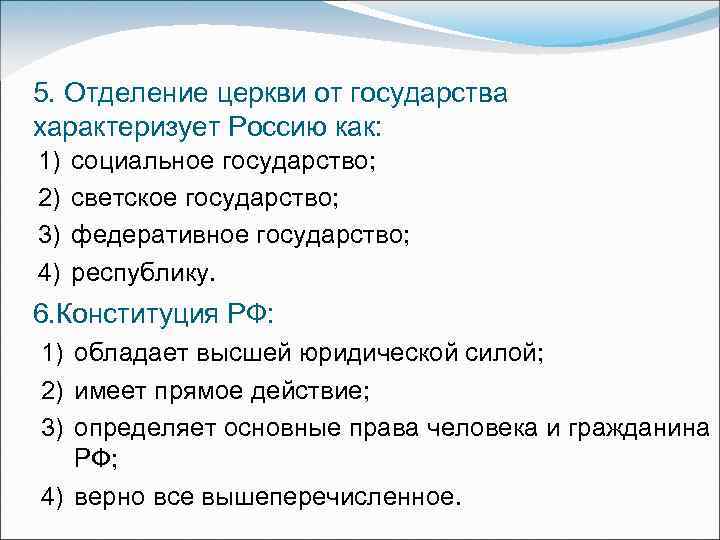 5. Отделение церкви от государства характеризует Россию как:

1) социальное государство;
2) светское государство;
3) федеративное государство;
4) республику.

6.Конституция РФ:

1) обладает высшей юридической силой;
2) имеет прямое действие;
3) определяет основные права человека и гражданина РФ;
4) верно все вышеперечисленное.